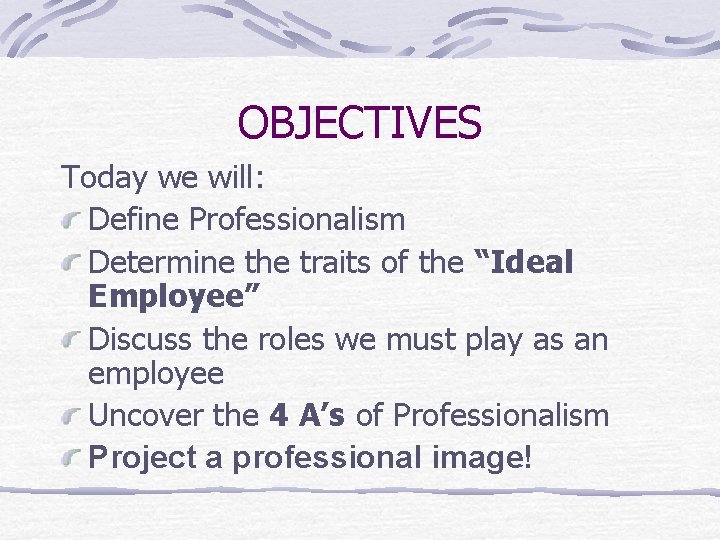 OBJECTIVES

Today we will:

Define Professionalism

Determine the traits of the “Ideal Employee”

Discuss the roles we must play as an employee

Uncover the 4 A’s of Professionalism

Project a professional image!